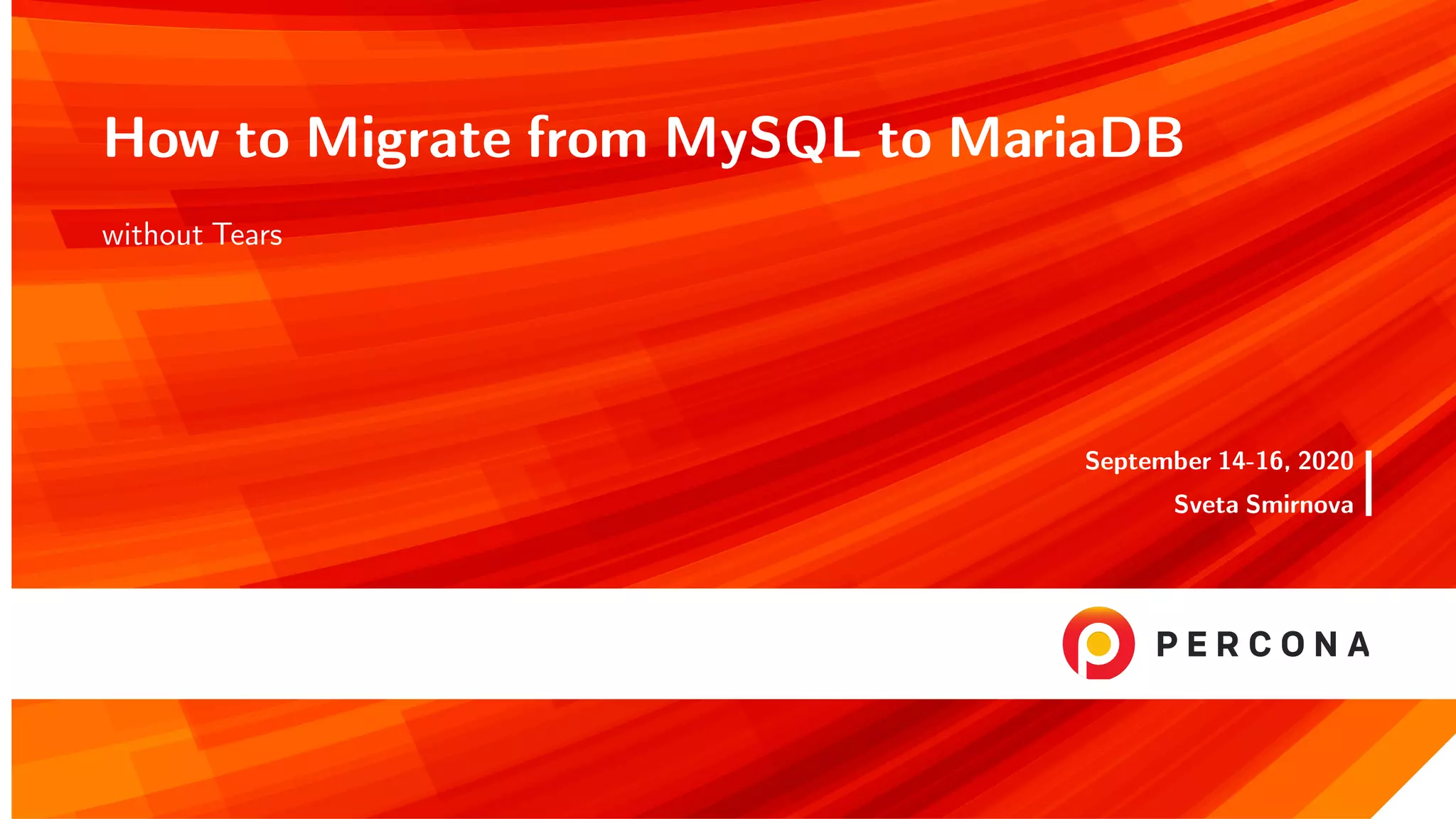 How to Migrate from MySQL to MariaDB

without Tears

September 14-16, 2020

Sveta Smirnova

PERCONA